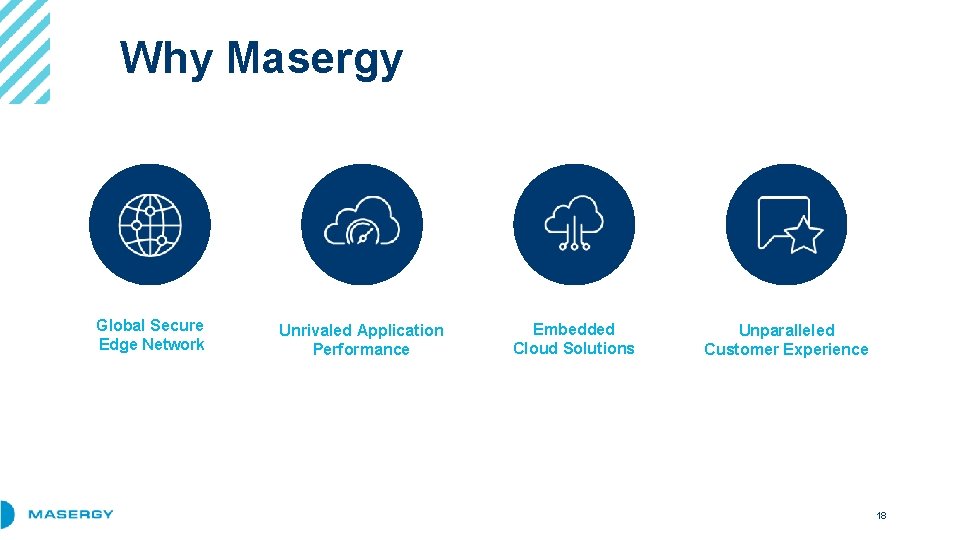 Why Masergy

Global Secure Edge Network

Unrivaled Application Performance

Embedded Cloud Solutions

Unparalleled Customer Experience

MASERGY

18